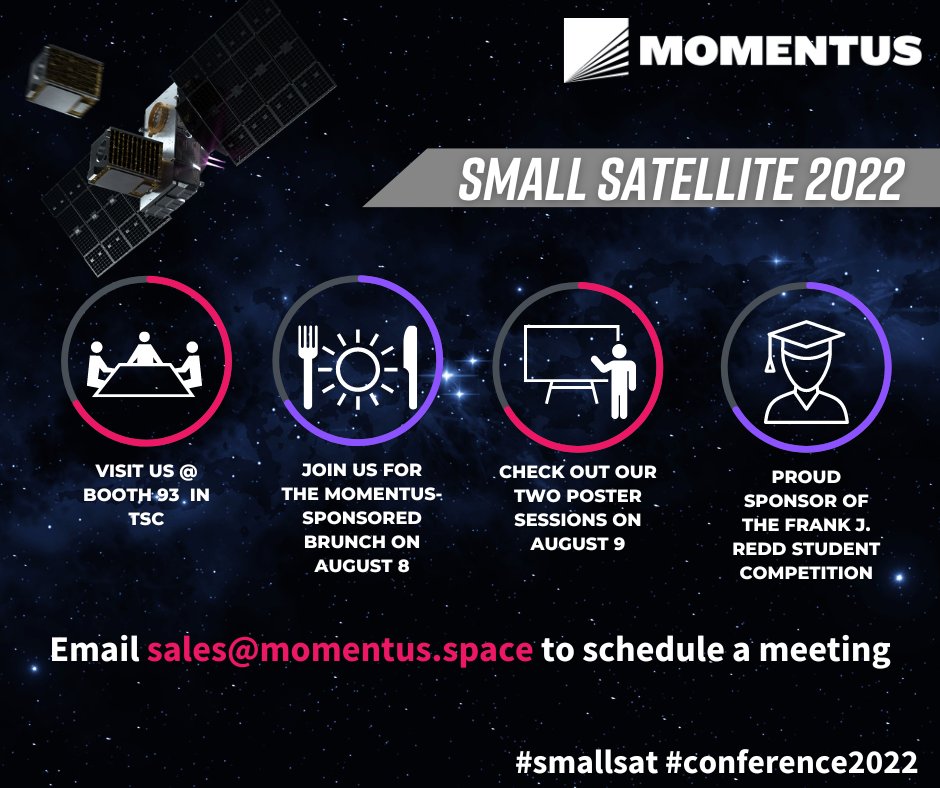 MOMENTUS

SMALL SATELLITE 2022

VISIT US @ BOOTH 93 IN TSC

JOIN US FOR THE MOMENTUS-SPONSORED BRUNCH ON AUGUST 8

CHECK OUT OUR TWO POSTER SESSIONS ON AUGUST 9

PROUD SPONSOR OF THE FRANK J. REDD STUDENT COMPETITION

Email sales@momentus.space to schedule a meeting

#smallsat #conference2022